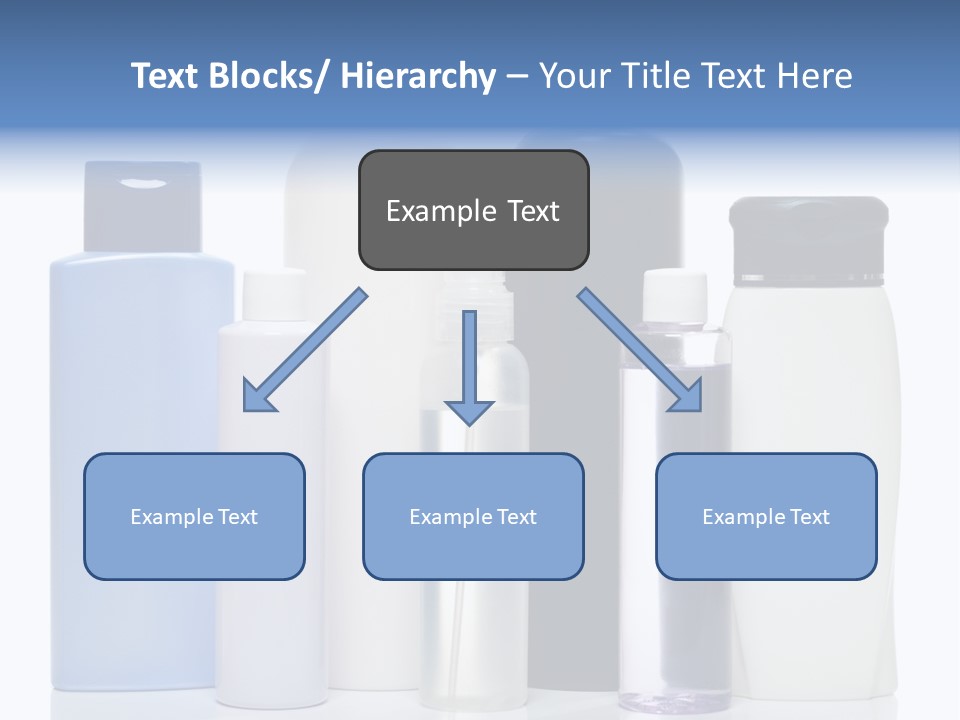 Text Blocks/ Hierarchy – Your Title Text Here

Example Text

Example Text

Example Text

Example Text